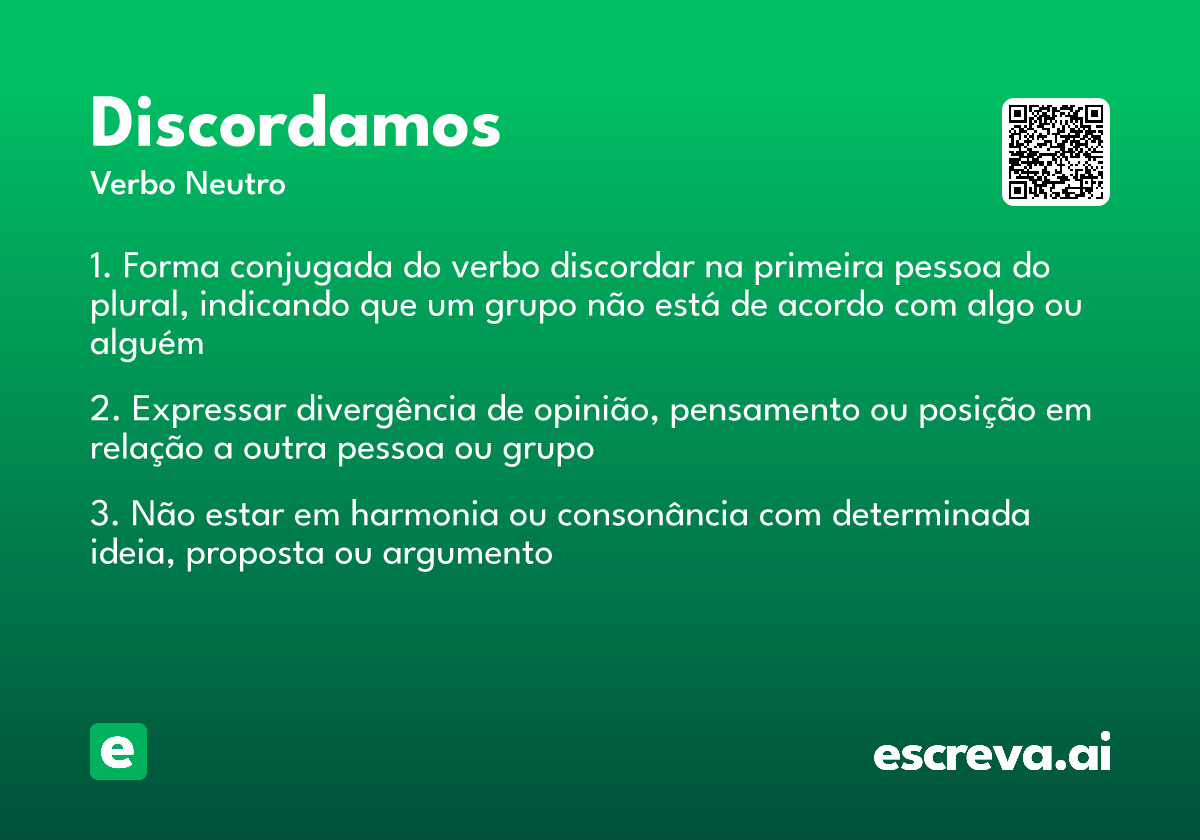 Discordamos

Verbo Neutro

1. Forma conjugada do verbo discordar na primeira pessoa do plural, indicando que um grupo não está de acordo com algo ou alguém

2. Expressar divergência de opinião, pensamento ou posição em relação a outra pessoa ou grupo

3. Não estar em harmonia ou consonância com determinada ideia, proposta ou argumento

e

escreva.ai